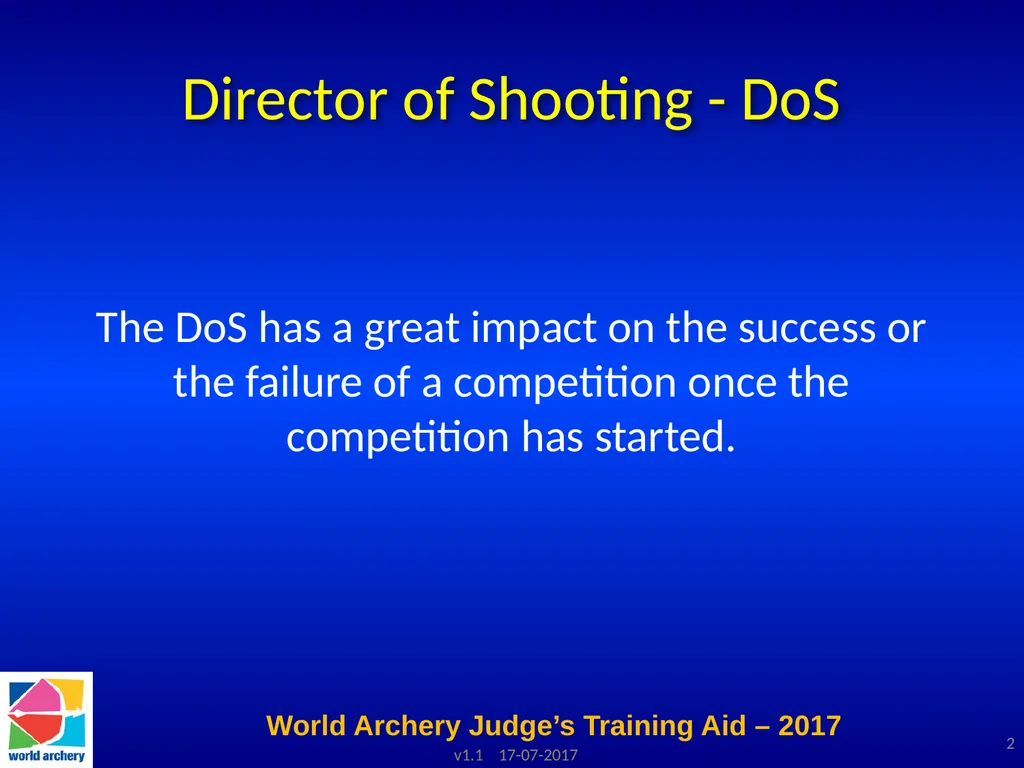 Director of Shooting - DoS

The DoS has a great impact on the success or the failure of a competition once the competition has started.

world archery

World Archery Judge’s Training Aid – 2017

v1.1 17-07-2017

2